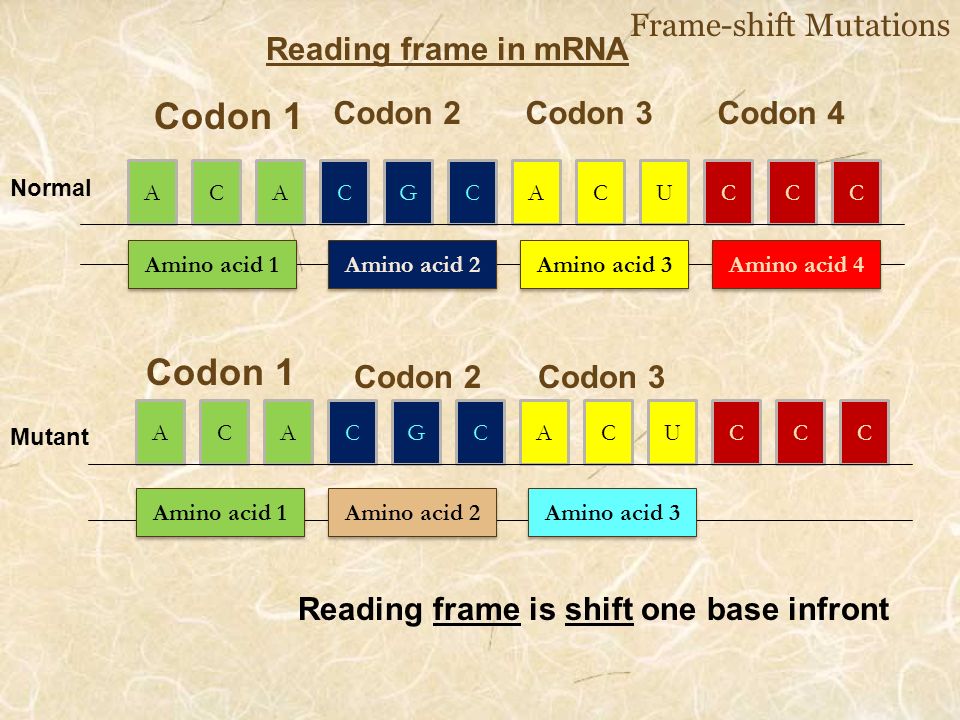 Frame-shift Mutations

Reading frame in mRNA

Codon 1 Codon 2 Codon 3 Codon 4

Normal A C A C G C A C U C C C

Amino acid 1 Amino acid 2 Amino acid 3 Amino acid 4

Codon 1 Codon 2 Codon 3

Mutant A C A C G C A C U C C C

Amino acid 1 Amino acid 2 Amino acid 3

Reading frame is shift one base infront